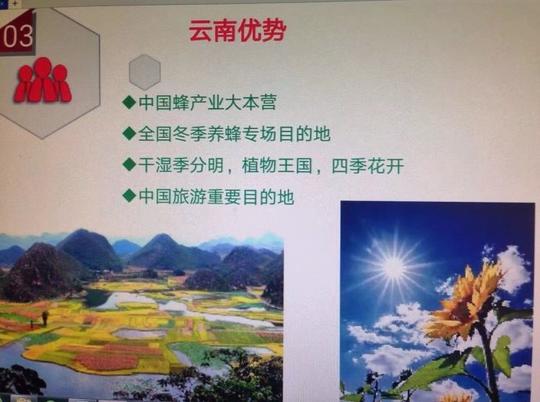 03

云南优势

◆中国蜂产业大本营
◆全国冬季养蜂专场目的地
◆干湿季分明，植物王国，四季花开
◆中国旅游重要目的地